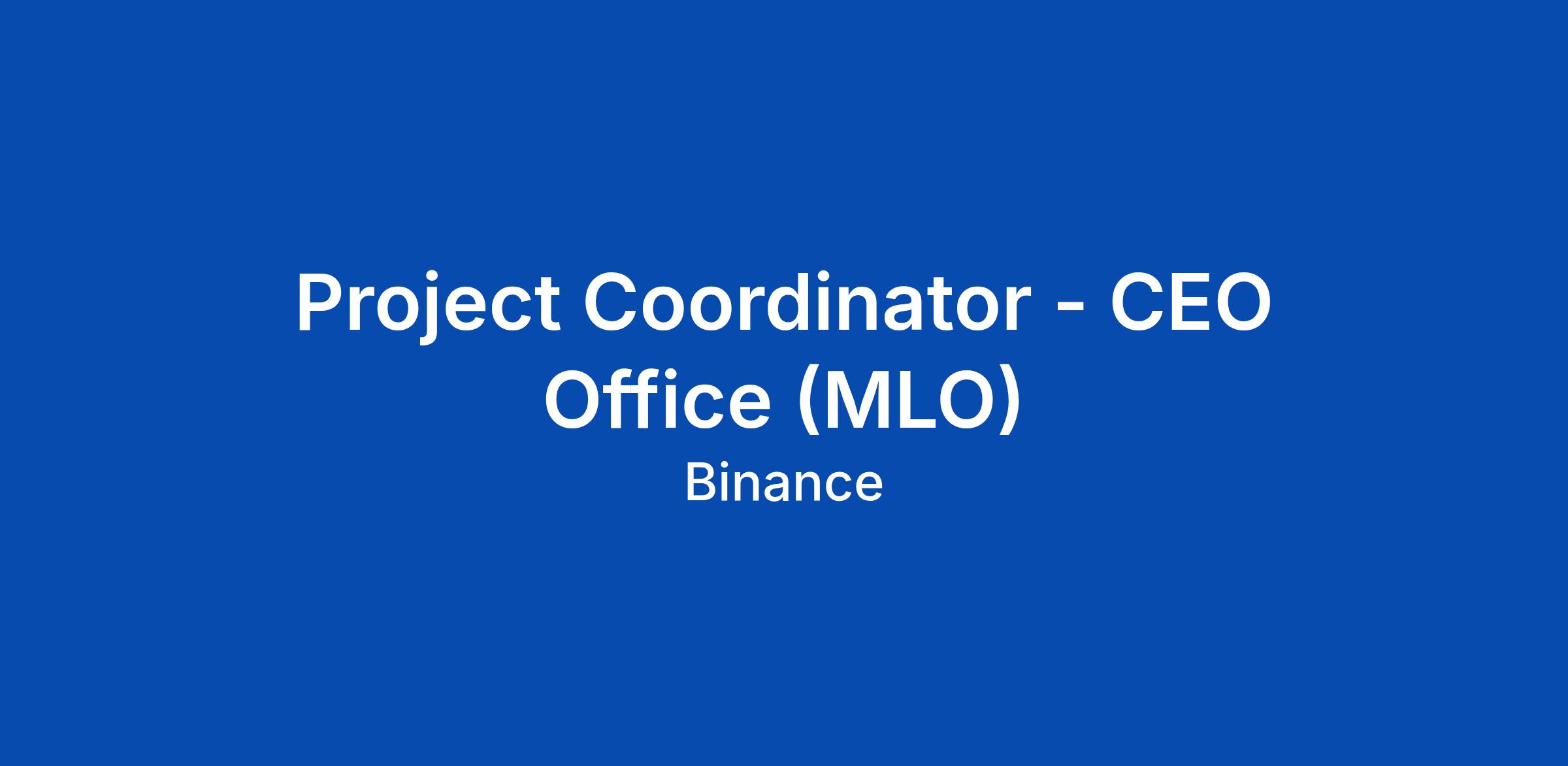 Project Coordinator - CEO Office (MLO)

Binance